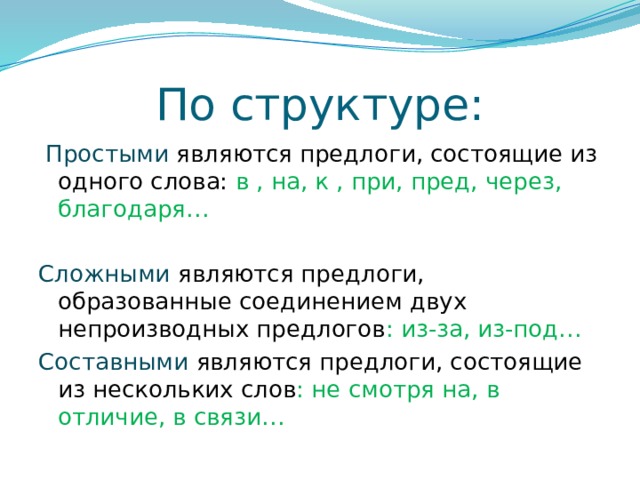 По структуре:

Простыми являются предлоги, состоящие из одного слова: в , на, к , при, пред, через, благодаря…

Сложными являются предлоги, образованные соединением двух непроизводных предлогов: из-за, из-под…

Составными являются предлоги, состоящие из нескольких слов: не смотря на, в отличие, в связи…